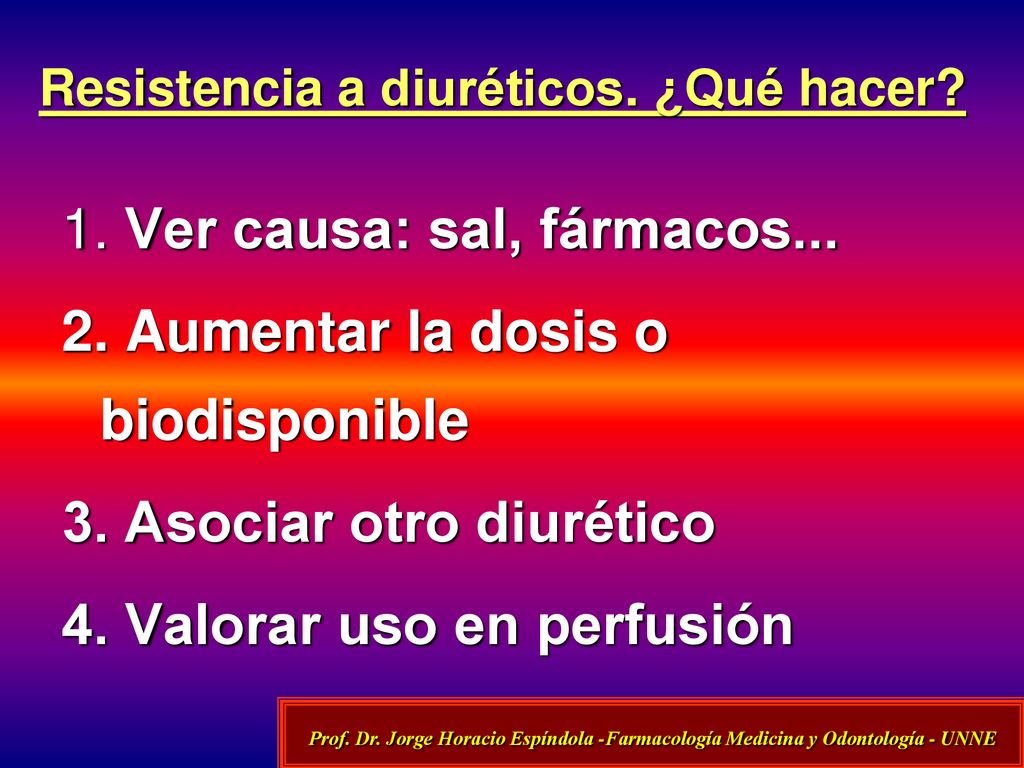 Resistencia a diuréticos. ¿Qué hacer?

1. Ver causa: sal, fármacos...

2. Aumentar la dosis o biodisponible

3. Asociar otro diurético

4. Valorar uso en perfusión

Prof. Dr. Jorge Horacio Espíndola -Farmacología Medicina y Odontología - UNNE